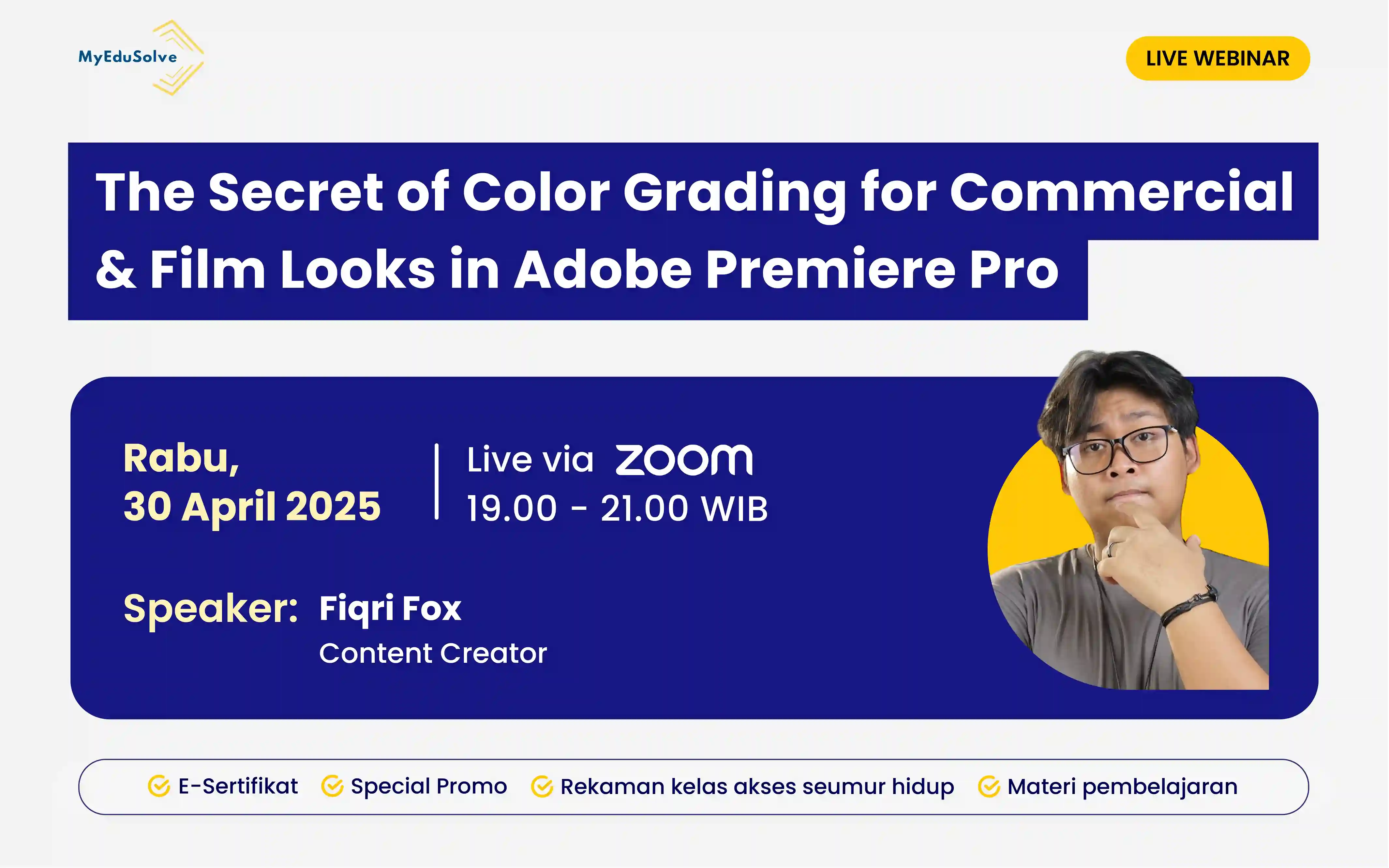 MyEduSolve

LIVE WEBINAR

The Secret of Color Grading for Commercial & Film Looks in Adobe Premiere Pro

Rabu,
30 April 2025

Live via zoom
19.00 - 21.00 WIB

Speaker: Fiqri Fox
Content Creator

E-Sertifikat Special Promo Rekaman kelas akses seumur hidup Materi pembelajaran